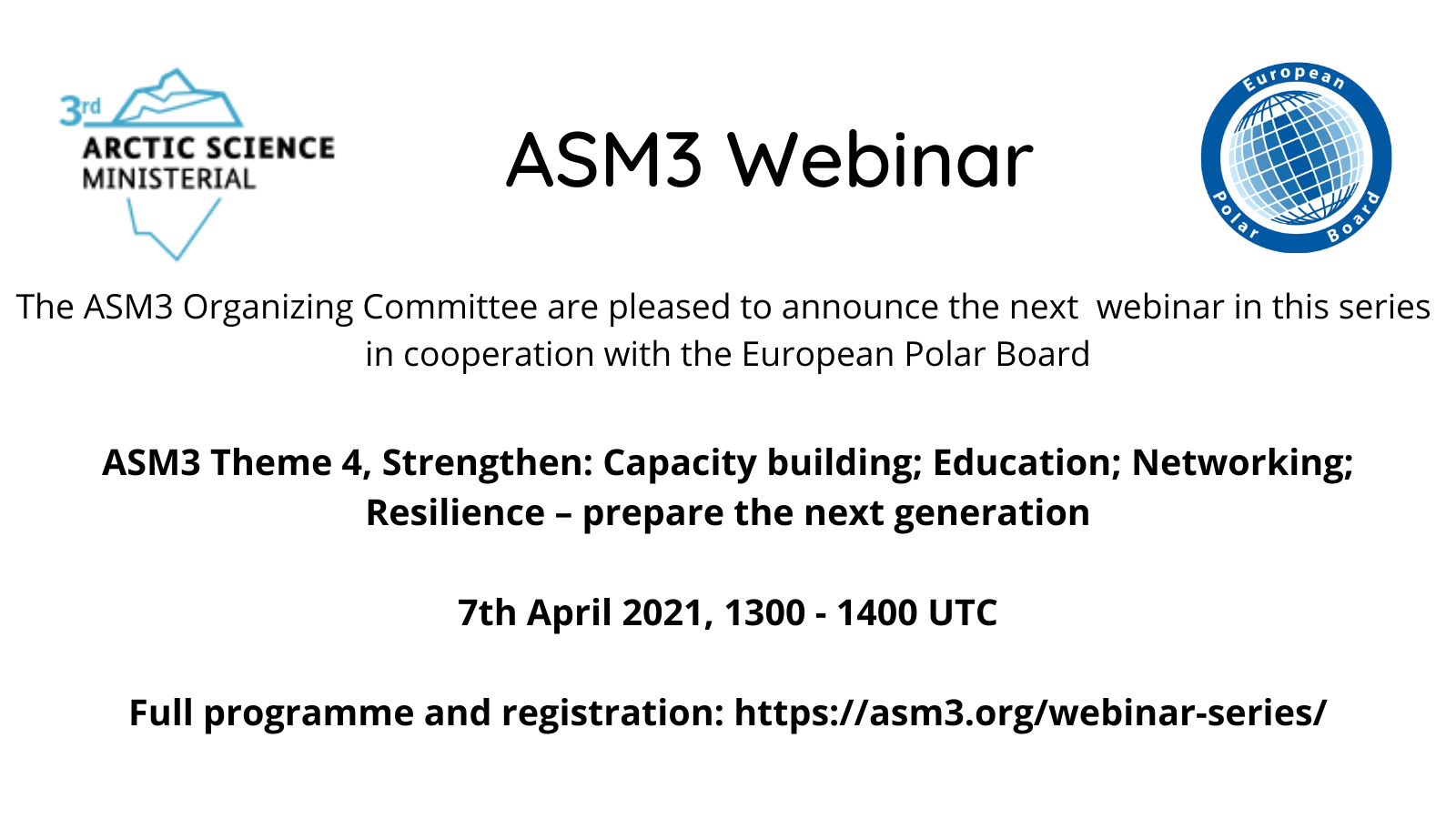 3rd ARCTIC SCIENCE MINISTERIAL

ASM3 Webinar

European Polar Board

The ASM3 Organizing Committee are pleased to announce the next webinar in this series in cooperation with the European Polar Board

ASM3 Theme 4, Strengthen: Capacity building; Education; Networking; Resilience – prepare the next generation

7th April 2021, 1300 - 1400 UTC

Full programme and registration: https://asm3.org/webinar-series/